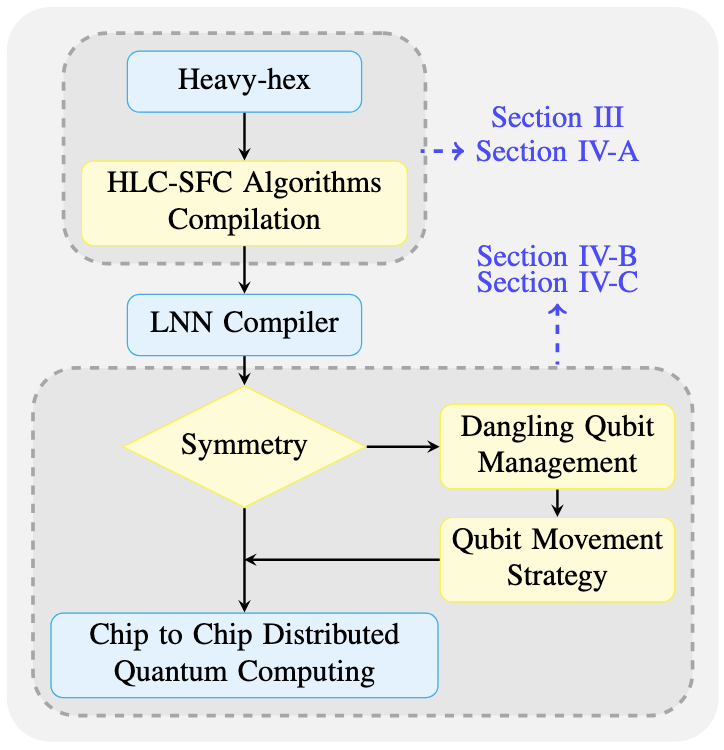 Heavy-hex

HLC-SFC Algorithms Compilation

Section III
Section IV-A

Section IV-B
Section IV-C

LNN Compiler

Symmetry

Dangling Qubit Management

Qubit Movement Strategy

Chip to Chip Distributed Quantum Computing